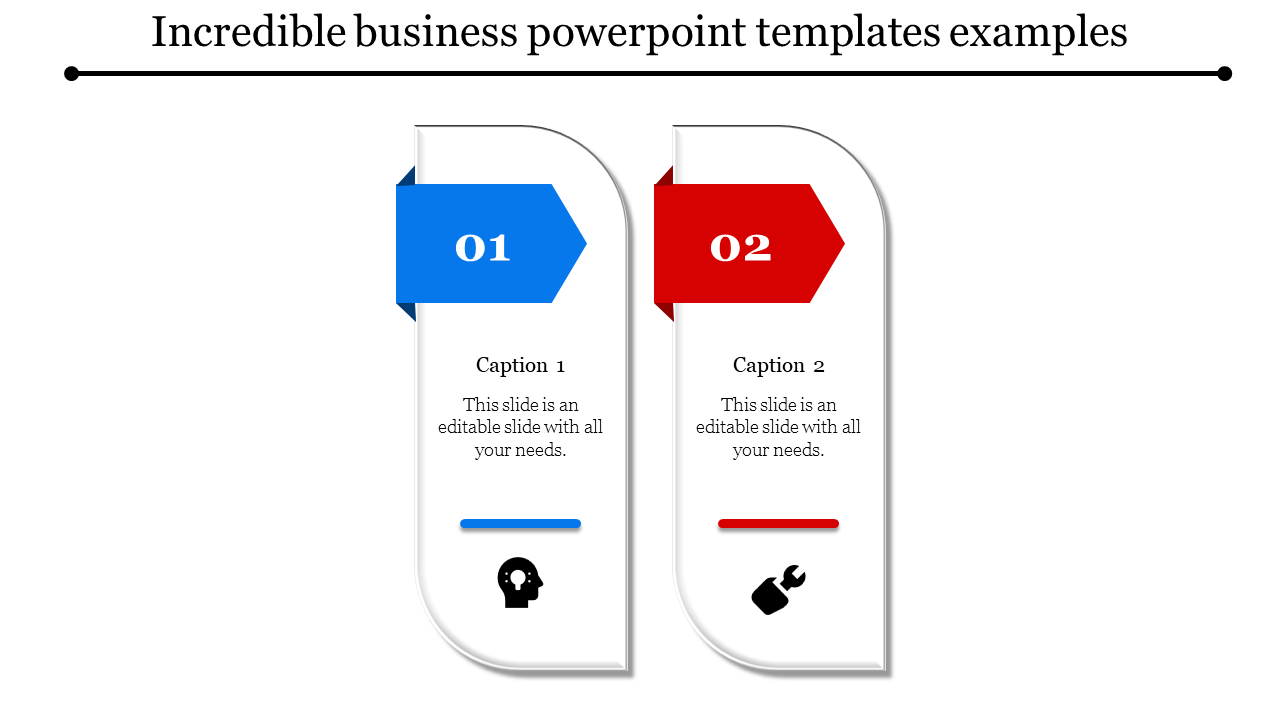 Incredible business powerpoint templates examples

01

Caption 1

This slide is an editable slide with all your needs.

02

Caption 2

This slide is an editable slide with all your needs.